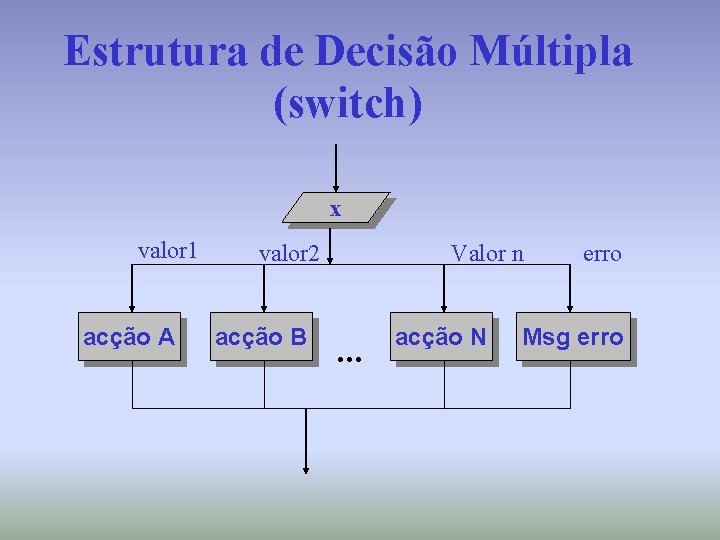 Estrutura de Decisão Múltipla (switch)

x

valor1 valor2 Valor n erro

acção A

acção B

...

acção N

Msg erro